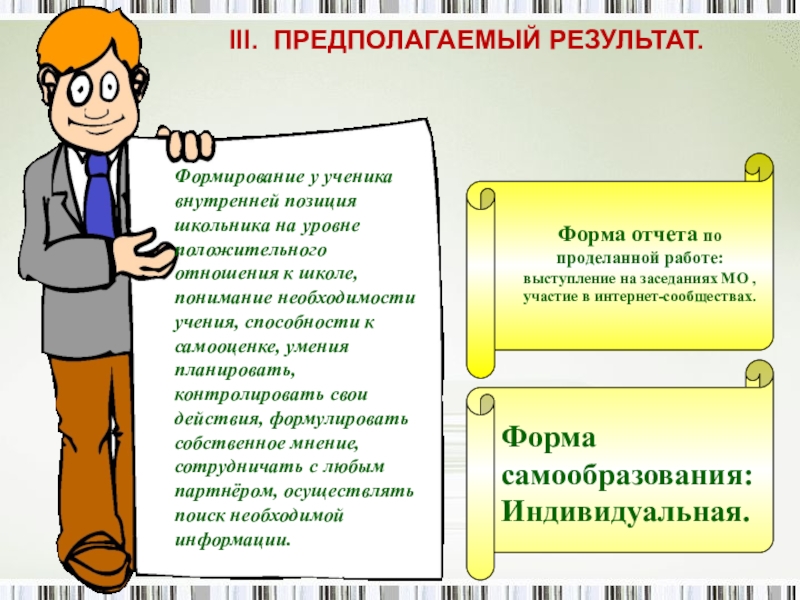 III. ПРЕДПОЛАГАЕМЫЙ РЕЗУЛЬТАТ.

Формирование у ученика внутренней позиция школьника на уровне положительного отношения к школе, понимание необходимости учения, способности к самооценке, умения планировать, контролировать свои действия, формулировать собственное мнение, сотрудничать с любым партнёром, осуществлять поиск необходимой информации.

Форма отчета по проделанной работе: выступление на заседаниях МО , участие в интернет-сообществах.

Форма самообразования: Индивидуальная.